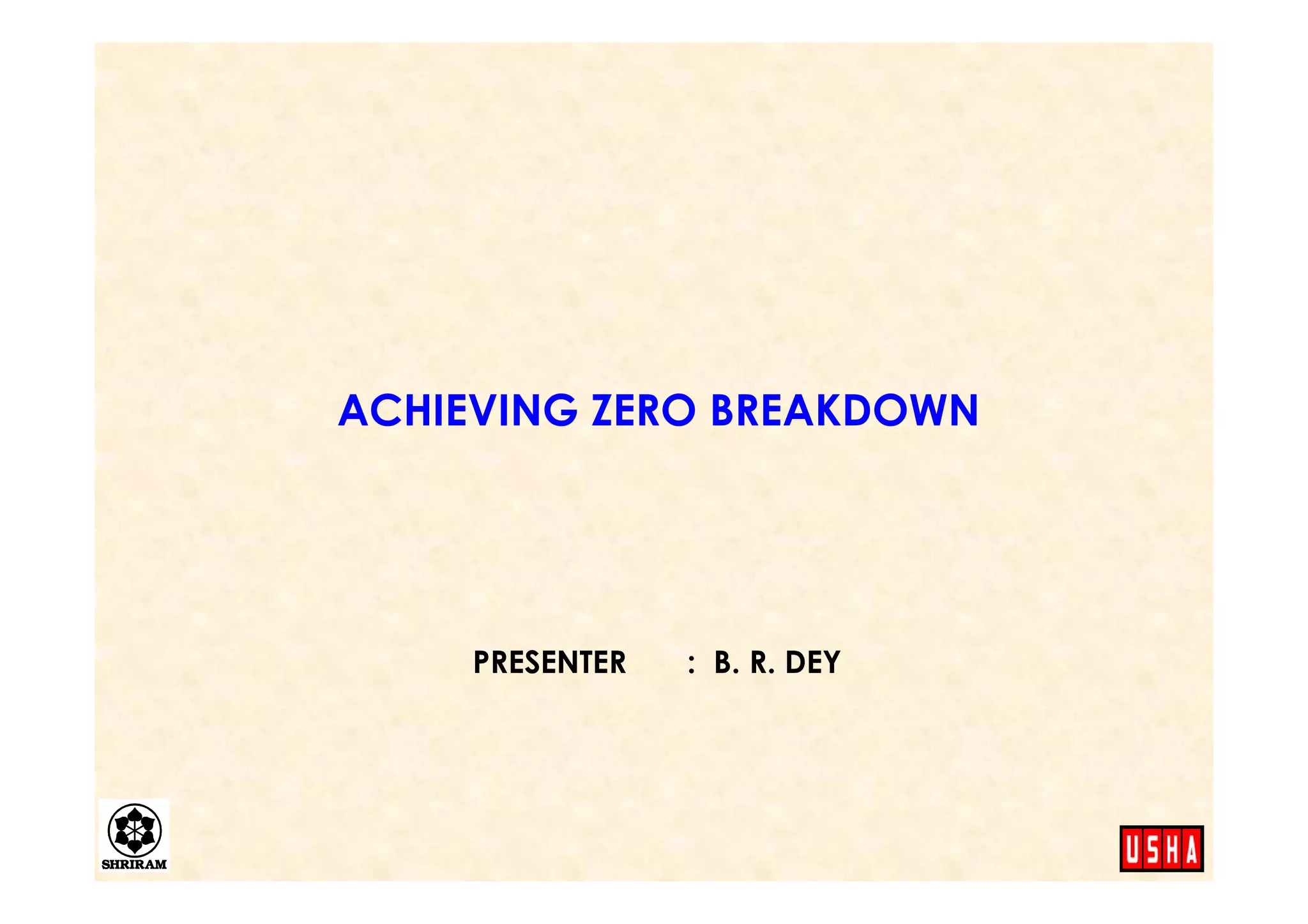 ACHIEVING ZERO BREAKDOWN

PRESENTER : B. R. DEY

SHRIRAM

USHA